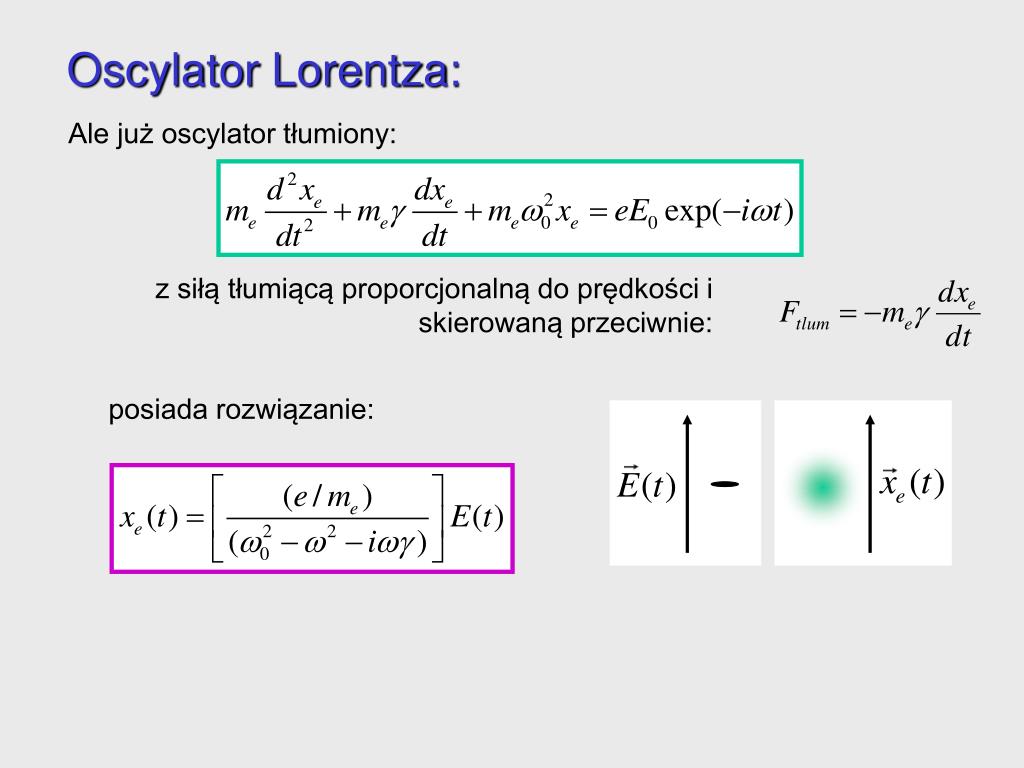 Oscylator Lorentza:

Ale już oscylator tłumiony:

$m_e \frac{d^2 x_e}{dt^2} + m_e \gamma \frac{dx_e}{dt} + m_e \omega_0^2 x_e = eE_0 \exp(-i\omega t)$

z siłą tłumiącą proporcjonalną do prędkości i skierowaną przeciwnie:

$F_{tlum} = -m_e \gamma \frac{dx_e}{dt}$

posiada rozwiązanie:

$x_e(t) = \left[ \frac{(e/m_e)}{(\omega_0^2 - \omega^2 - i\omega\gamma)} \right] E(t)$

$\vec{E}(t)$

$\vec{x}_e(t)$